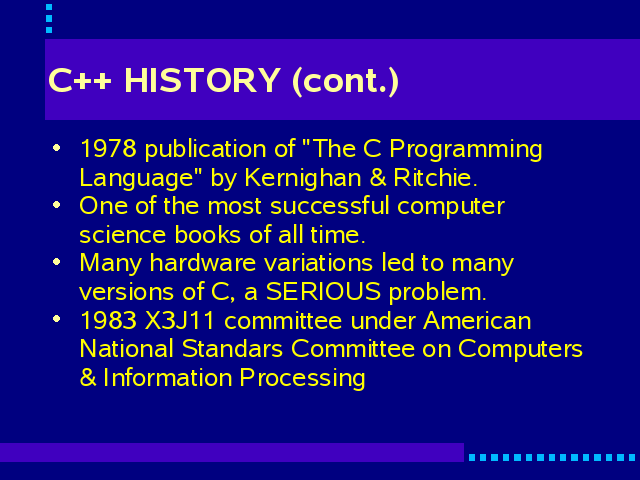 C++ HISTORY (cont.)

• 1978 publication of "The C Programming Language" by Kernighan & Ritchie.
• One of the most successful computer science books of all time.
• Many hardware variations led to many versions of C, a SERIOUS problem.
• 1983 X3J11 committee under American National Standars Committee on Computers & Information Processing